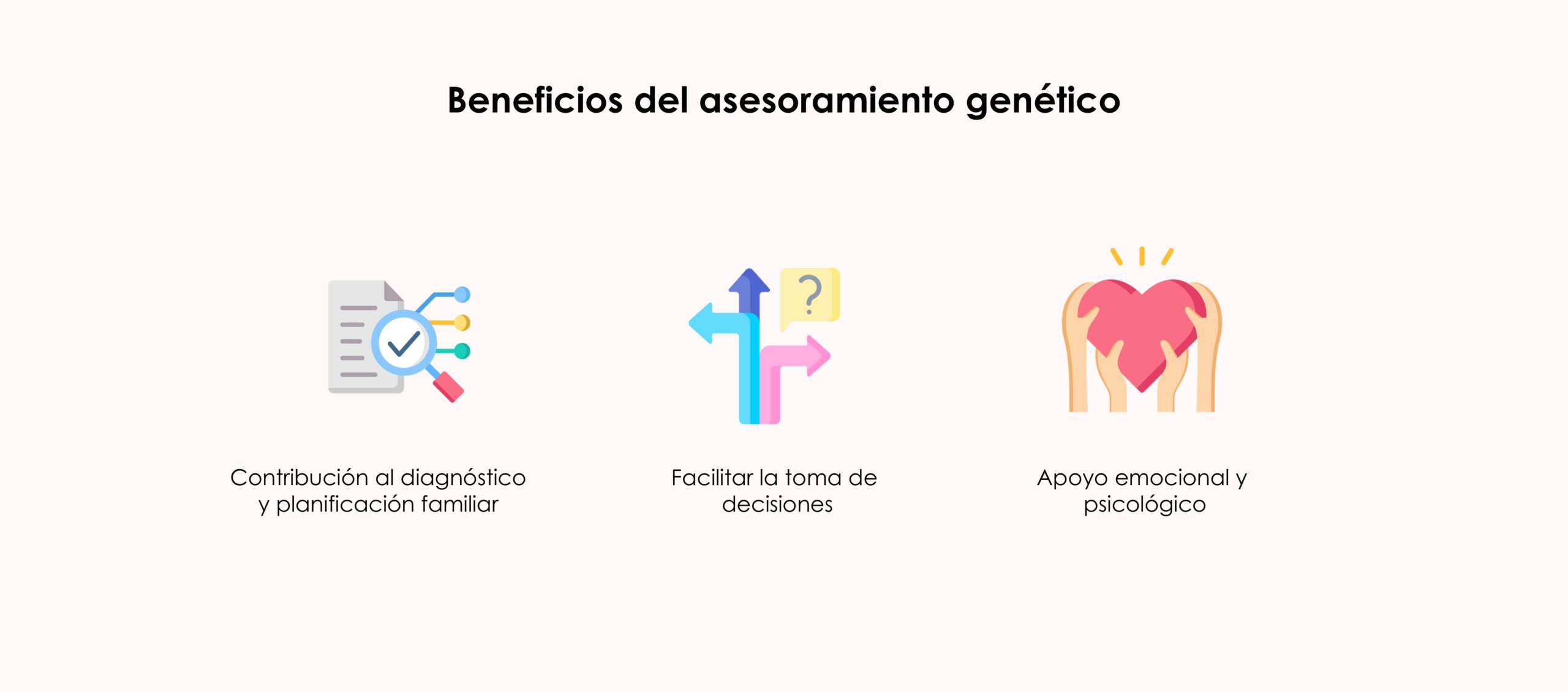 Beneficios del asesoramiento genético

?

Contribución al diagnóstico y planificación familiar

Facilitar la toma de decisiones

Apoyo emocional y psicológico